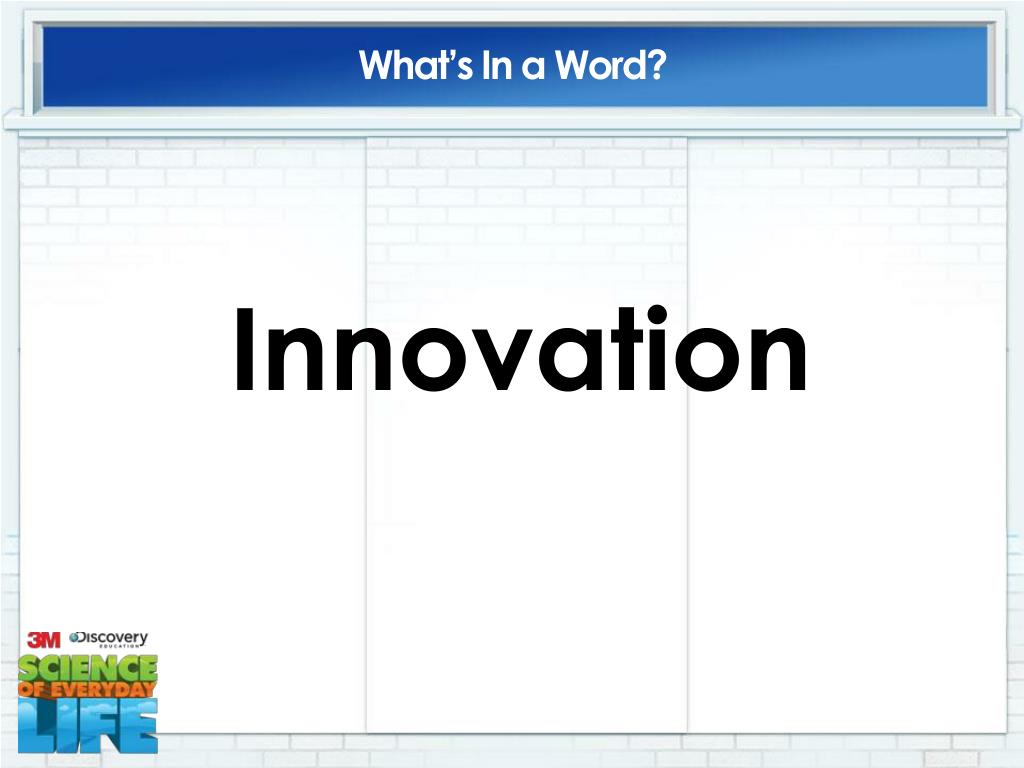 What's In a Word?

Innovation

3M Discovery EDUCATION

SCIENCE OF EVERYDAY LIFE